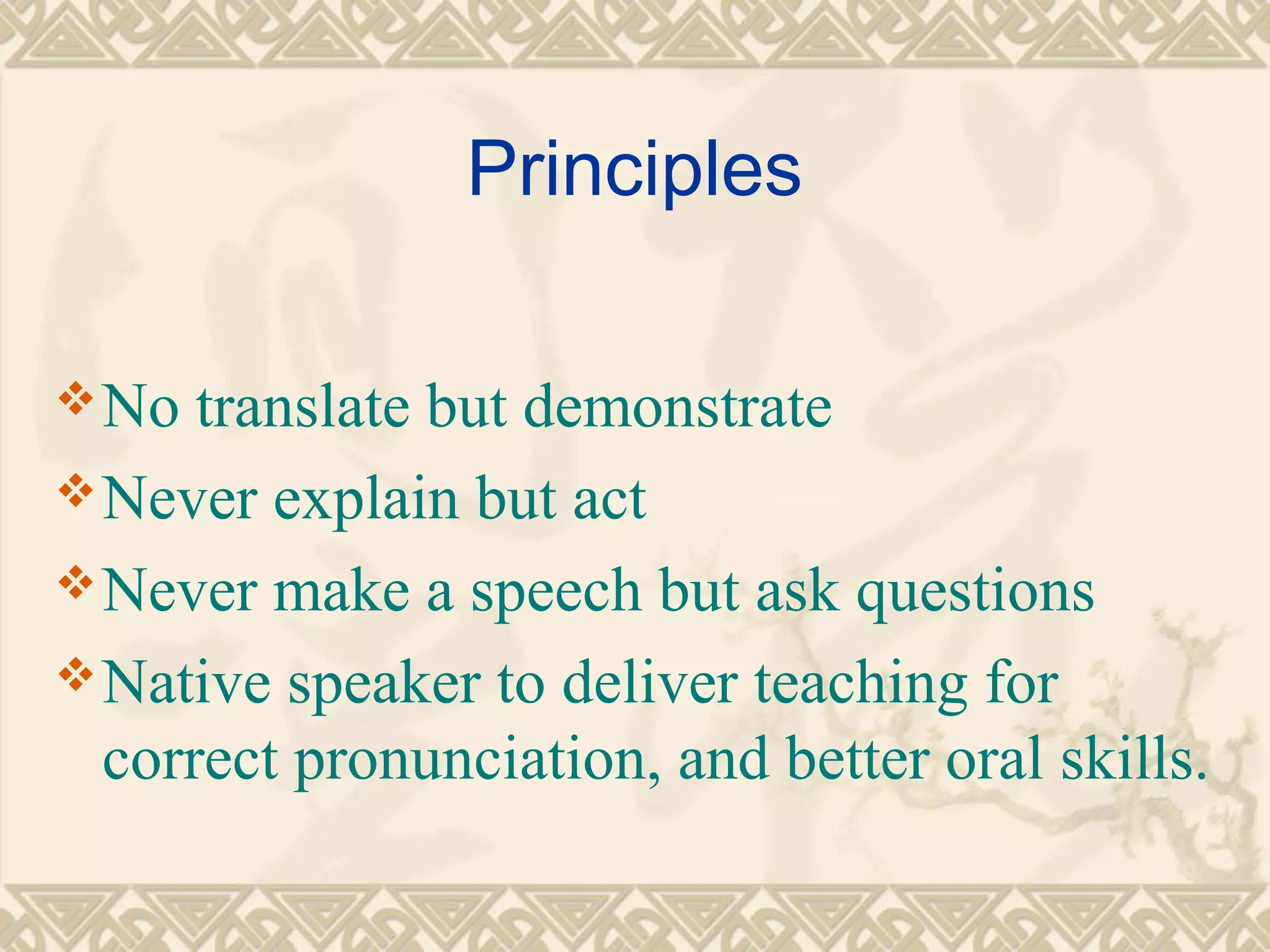 Principles

❖ No translate but demonstrate
❖ Never explain but act
❖ Never make a speech but ask questions
❖ Native speaker to deliver teaching for correct pronunciation, and better oral skills.